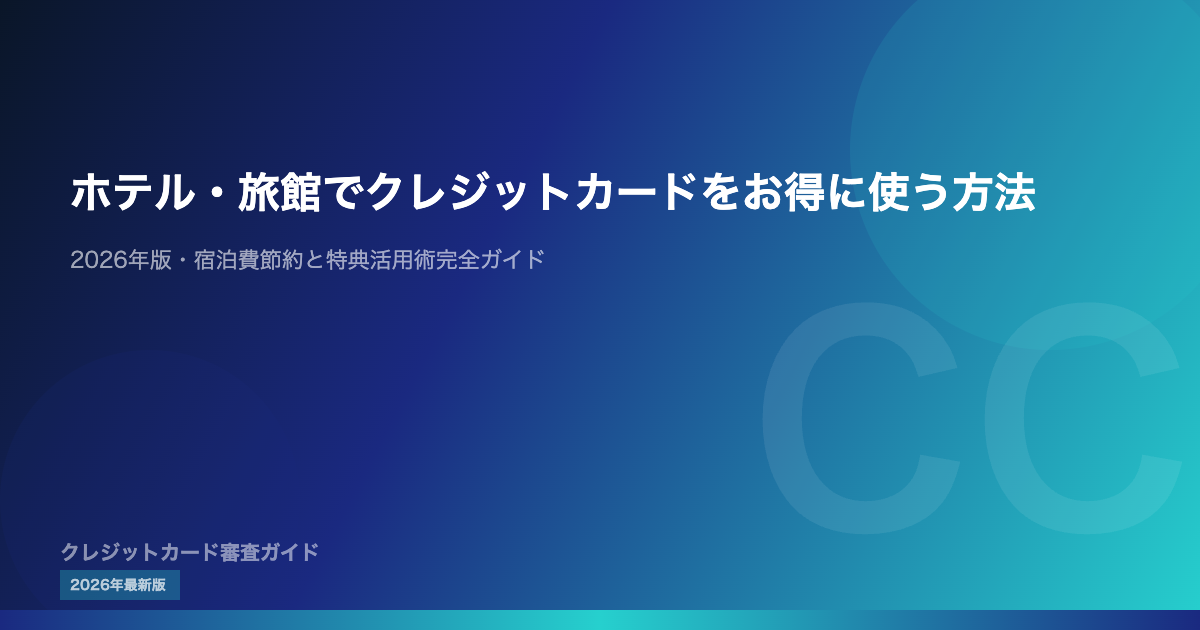 ホテル・旅館でクレジットカードをお得に使う方法

2026年版・宿泊費節約と特典活用術完全ガイド

CC

クレジットカード審査ガイド

2026年最新版